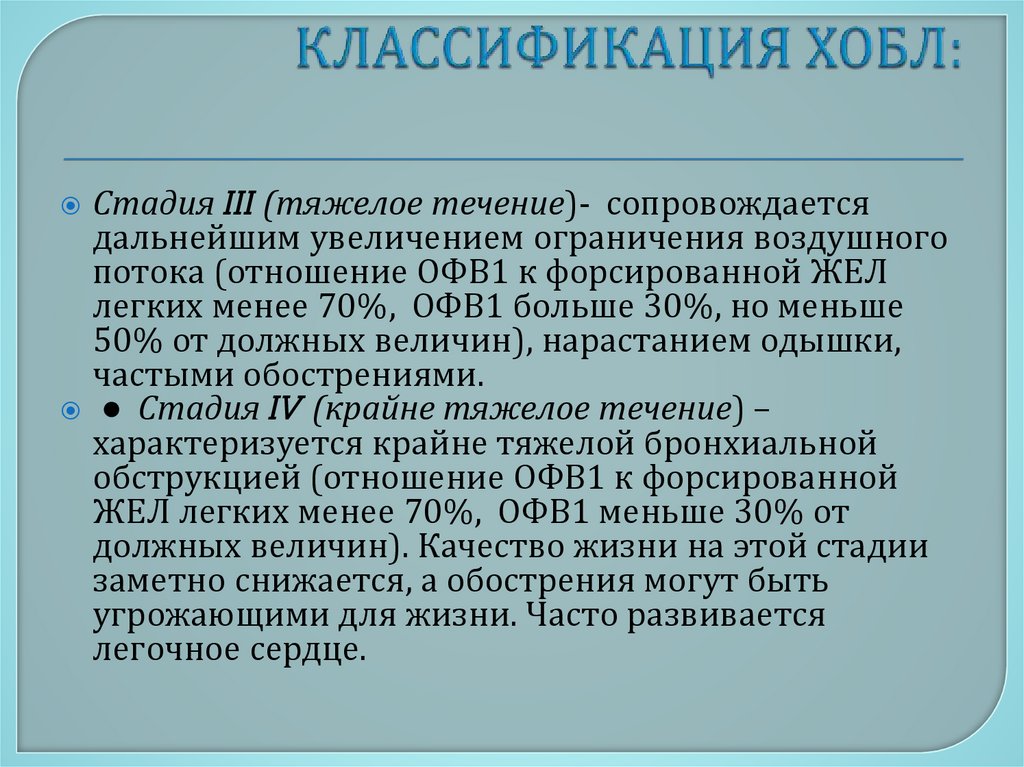 КЛАССИФИКАЦИЯ ХОБЛ:

Стадия III (тяжелое течение)- сопровождается дальнейшим увеличением ограничения воздушного потока (отношение ОФВ1 к форсированной ЖЕЛ легких менее 70%, ОФВ1 больше 30%, но меньше 50% от должных величин), нарастанием одышки, частыми обострениями.

● Стадия IV (крайне тяжелое течение) – характеризуется крайне тяжелой бронхиальной обструкцией (отношение ОФВ1 к форсированной ЖЕЛ легких менее 70%, ОФВ1 меньше 30% от должных величин). Качество жизни на этой стадии заметно снижается, а обострения могут быть угрожающими для жизни. Часто развивается легочное сердце.